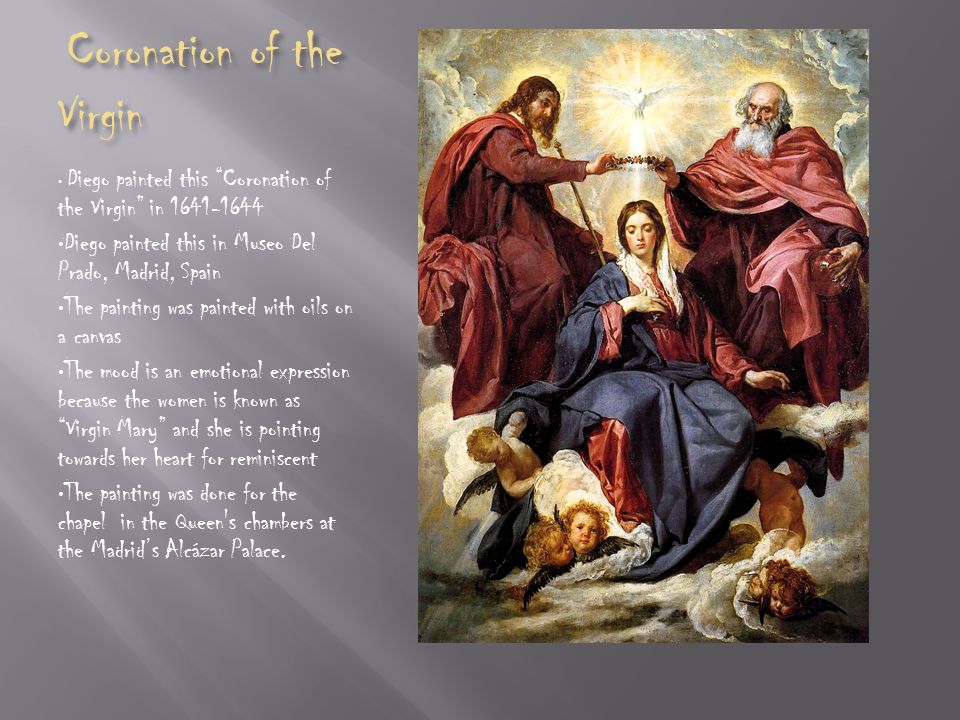 Coronation of the Virgin

• Diego painted this "Coronation of the Virgin" in 1641-1644

•Diego painted this in Museo Del Prado, Madrid, Spain

•The painting was painted with oils on a canvas

•The mood is an emotional expression because the women is known as "Virgin Mary" and she is pointing towards her heart for reminiscent

•The painting was done for the chapel in the Queen's chambers at the Madrid's Alcázar Palace.